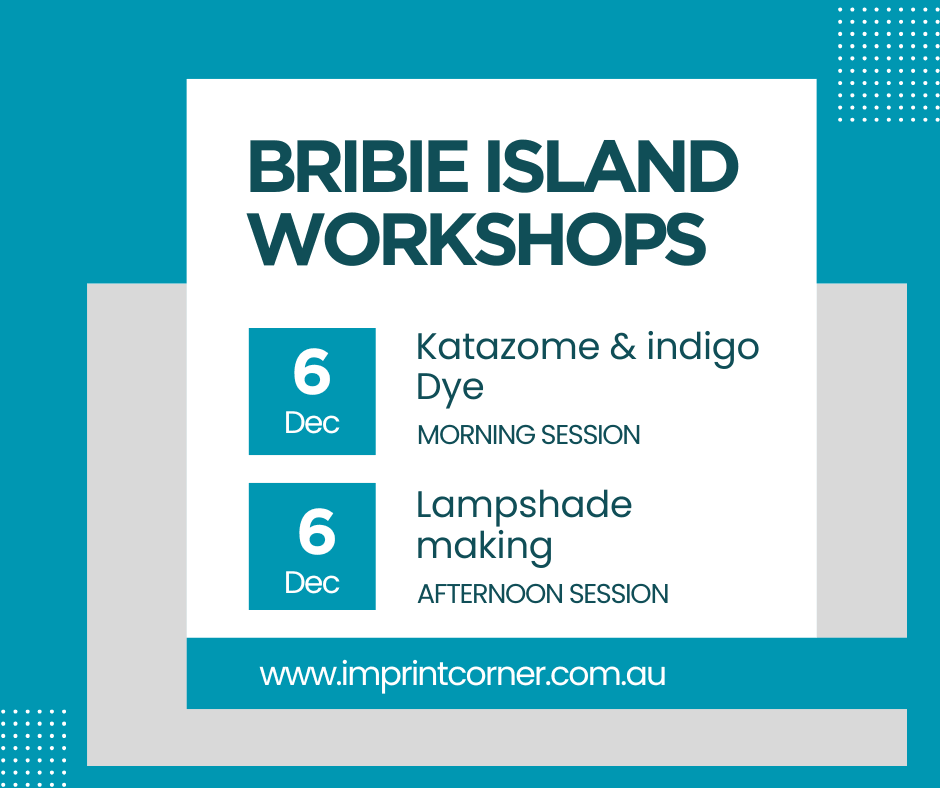 BRIBIE ISLAND WORKSHOPS

6
Dec

Katazome & indigo Dye
MORNING SESSION

6
Dec

Lampshade making
AFTERNOON SESSION

www.imprintcorner.com.au